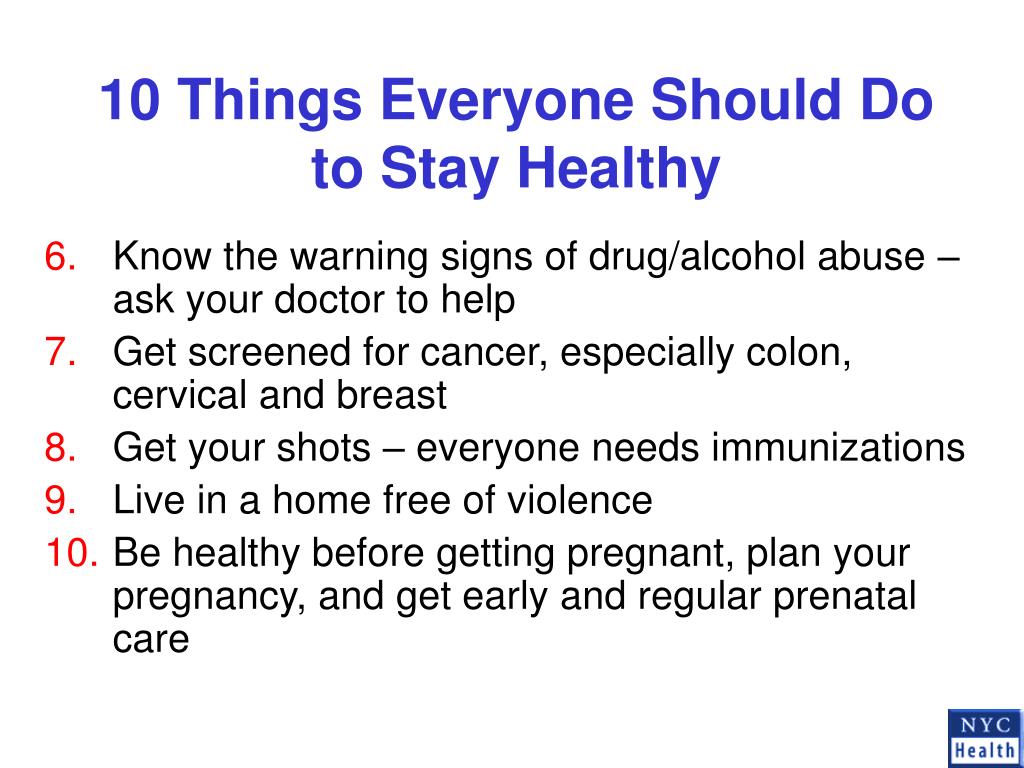 10 Things Everyone Should Do to Stay Healthy

6. Know the warning signs of drug/alcohol abuse – ask your doctor to help
7. Get screened for cancer, especially colon, cervical and breast
8. Get your shots – everyone needs immunizations
9. Live in a home free of violence
10. Be healthy before getting pregnant, plan your pregnancy, and get early and regular prenatal care

NYC
Health